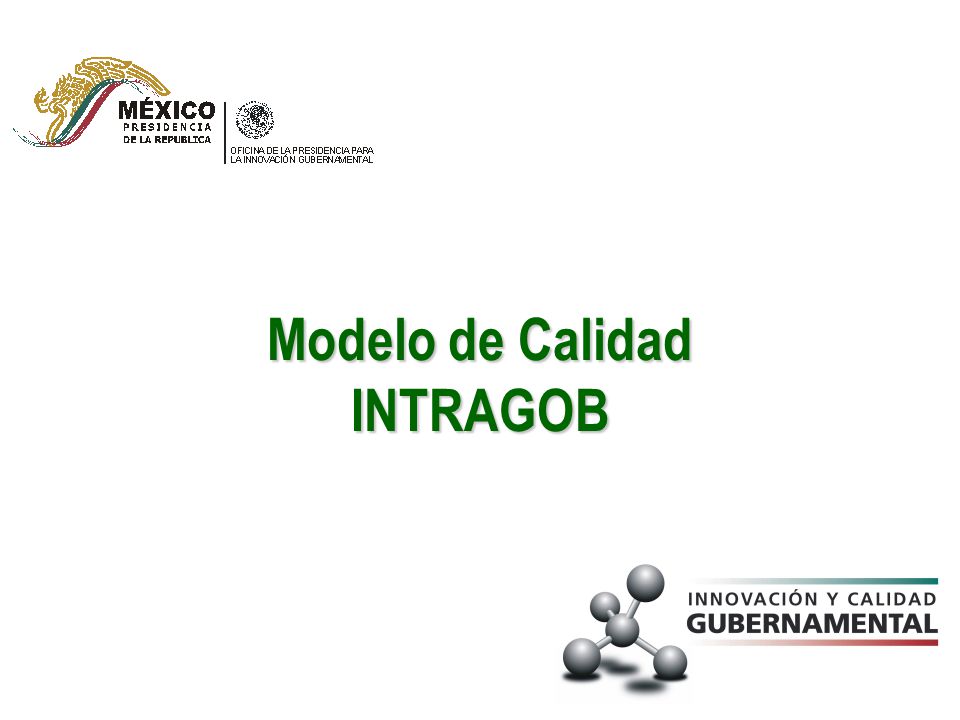 MÉXICO
PRESIDENCIA
DE LA REPUBLICA

OFICINA DE LA PRESIDENCIA PARA LA INNOVACIÓN GUBERNAMENTAL

Modelo de Calidad
INTRAGOB

INNOVACIÓN Y CALIDAD
GUBERNAMENTAL